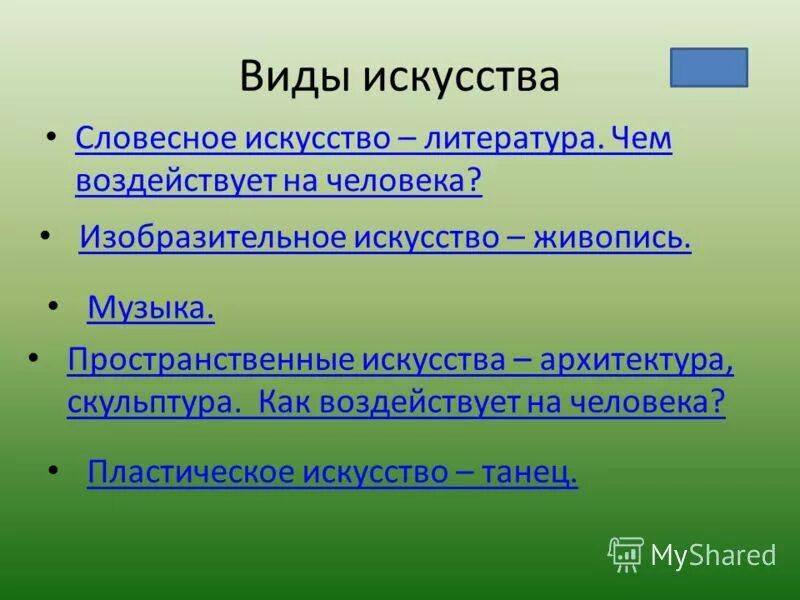 Виды искусства

• Словесное искусство – литература. Чем воздействует на человека?

• Изобразительное искусство – живопись.

• Музыка.

• Пространственные искусства – архитектура, скульптура. Как воздействует на человека?

• Пластическое искусство – танец.

MyShared